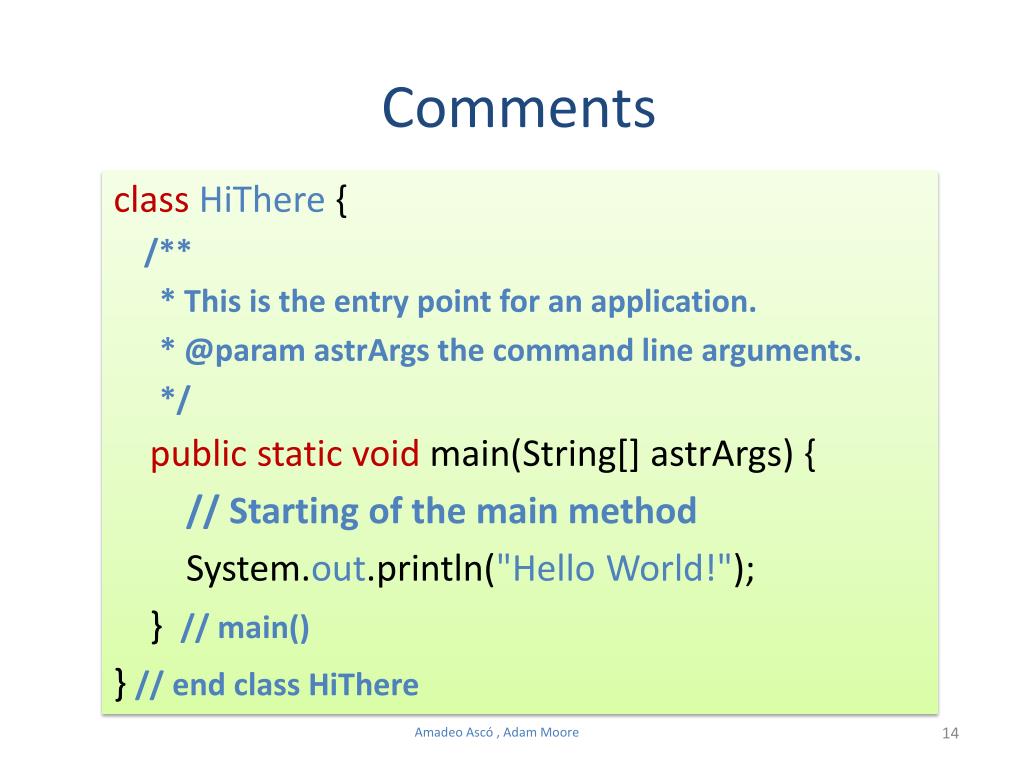 Comments

class HiThere {
/**
* This is the entry point for an application.
* @param astrArgs the command line arguments.
*/
public static void main(String[] astrArgs) {
// Starting of the main method
System.out.println("Hello World!");
} // main()
} // end class HiThere

Amadeo Ascó , Adam Moore

14